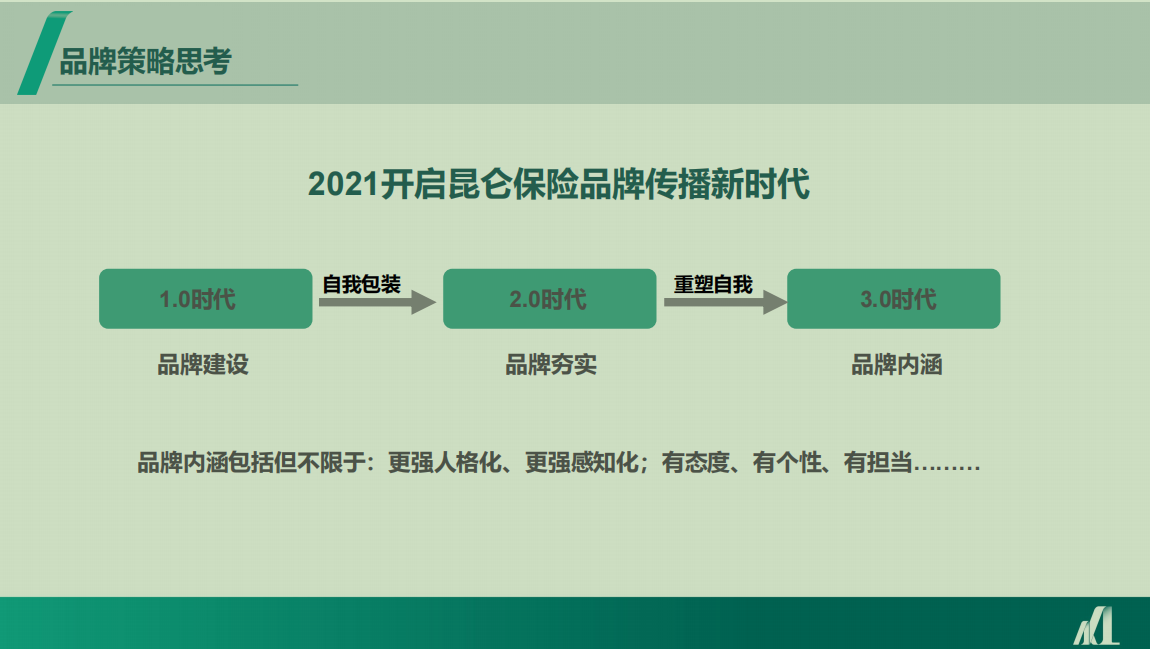 品牌策略思考

2021开启昆仑保险品牌传播新时代

1.0时代

自我包装

2.0时代

重塑自我

3.0时代

品牌建设

品牌夯实

品牌内涵

品牌内涵包括但不限于：更强人格化、更强感知化；有态度、有个性、有担当………